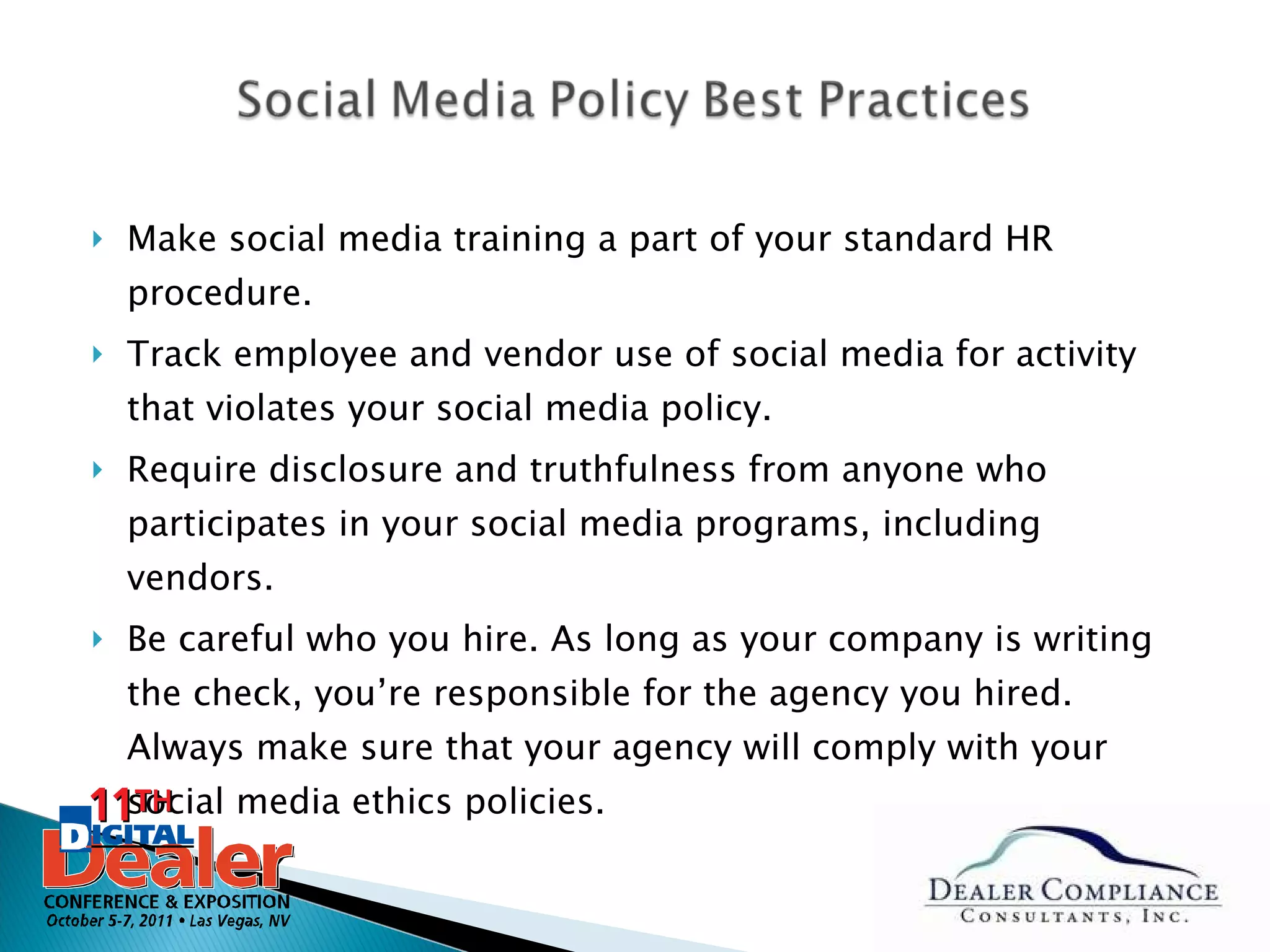 Social Media Policy Best Practices

Make social media training a part of your standard HR procedure.

Track employee and vendor use of social media for activity that violates your social media policy.

Require disclosure and truthfulness from anyone who participates in your social media programs, including vendors.

Be careful who you hire. As long as your company is writing the check, you're responsible for the agency you hired. Always make sure that your agency will comply with your social media ethics policies.

11TH DIGITAL Dealer CONFERENCE & EXPOSITION October 5-7, 2011 • Las Vegas, NV

DEALER COMPLIANCE CONSULTANTS, INC.